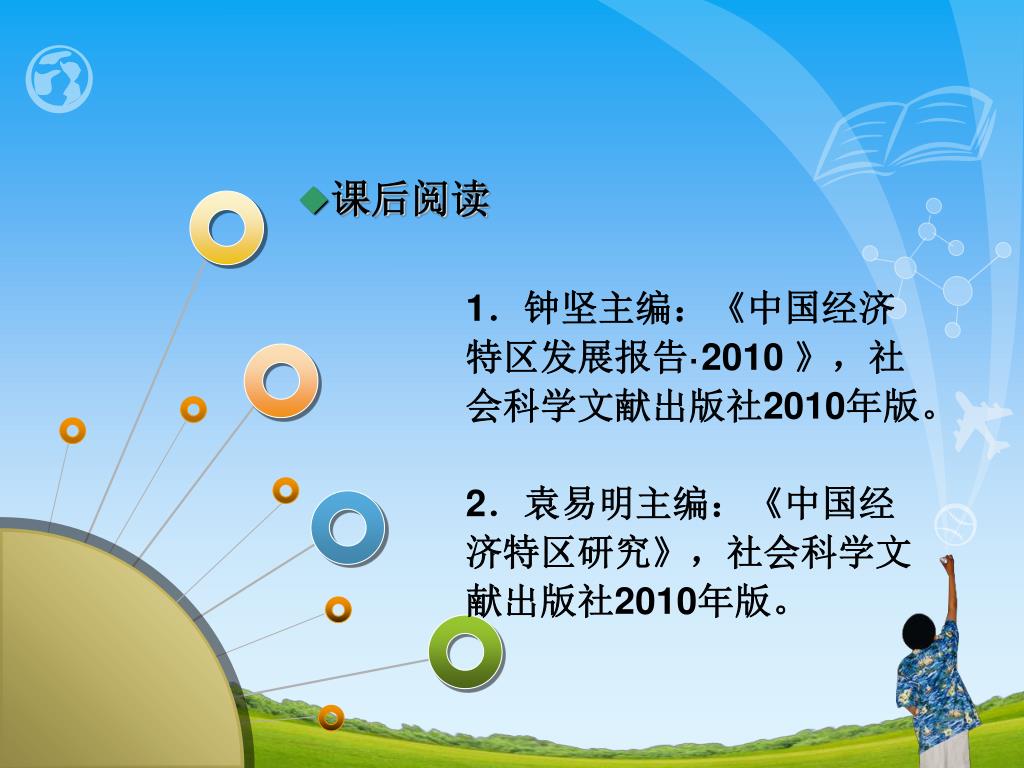 ◆课后阅读

1．钟坚主编：《中国经济特区发展报告·2010 》，社会科学文献出版社2010年版。

2．袁易明主编：《中国经济特区研究》，社会科学文献出版社2010年版。